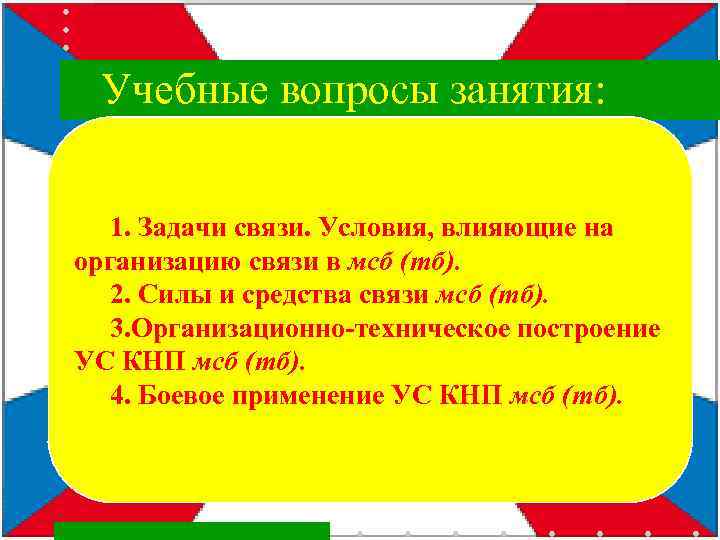 Учебные вопросы занятия:

1. Задачи связи. Условия, влияющие на организацию связи в мсб (тб).

2. Силы и средства связи мсб (тб).

3.Организационно-техническое построение УС КНП мсб (тб).

4. Боевое применение УС КНП мсб (тб).